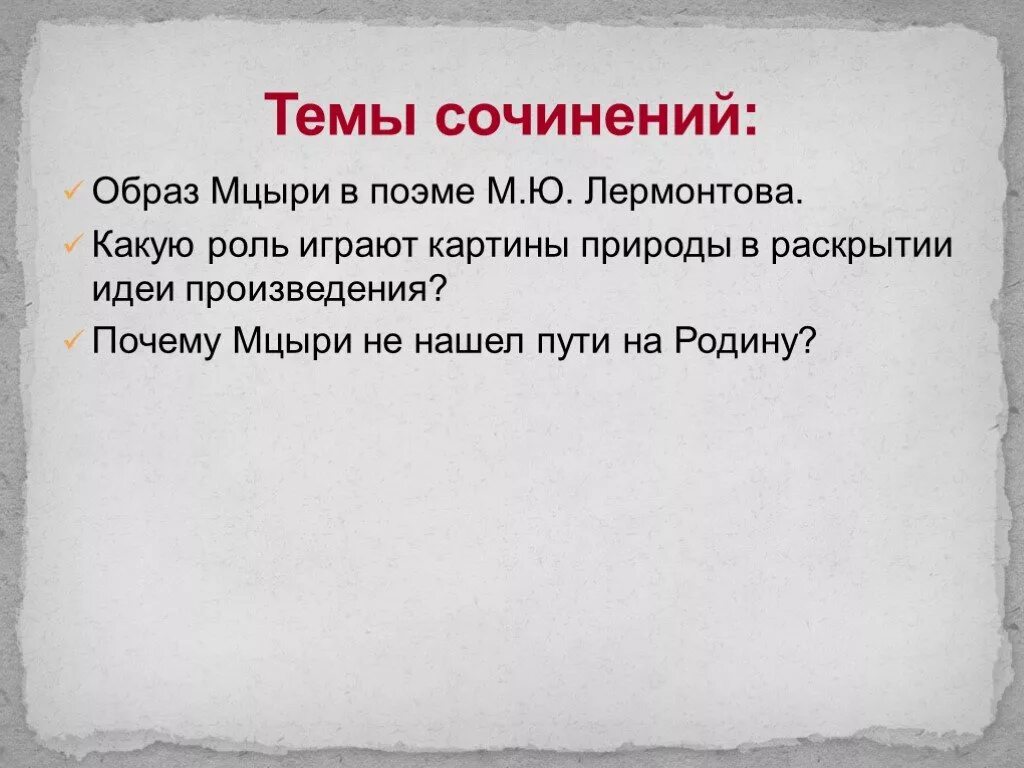 Темы сочинений:

✓ Образ Мцыри в поэме М.Ю. Лермонтова.

✓ Какую роль играют картины природы в раскрытии идеи произведения?

✓ Почему Мцыри не нашел пути на Родину?